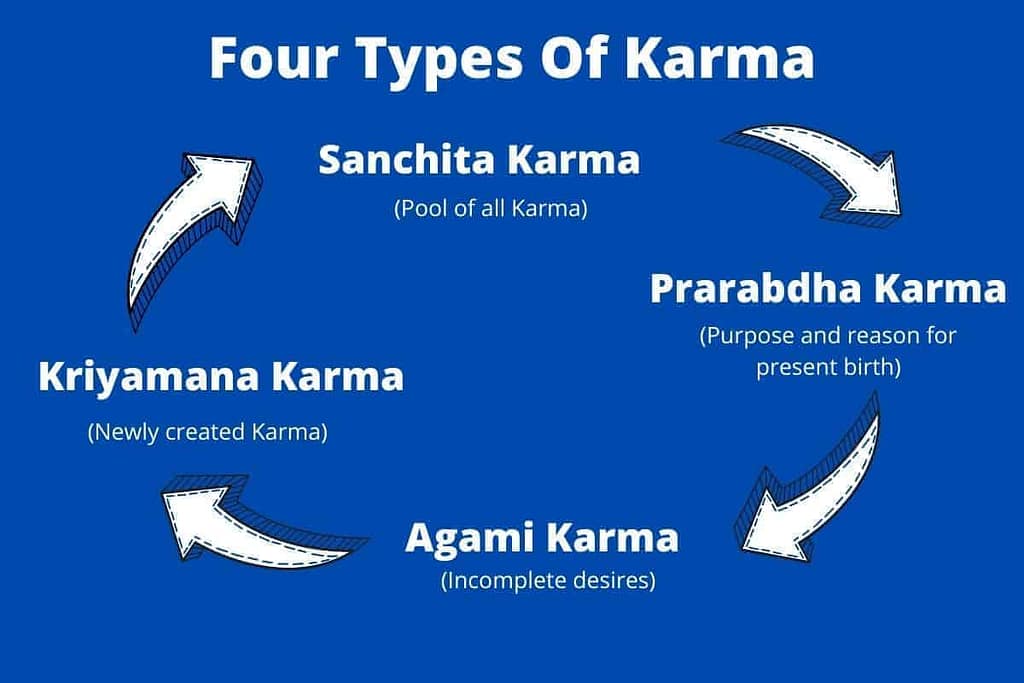 Four Types Of Karma

Sanchita Karma

(Pool of all Karma)

Prarabdha Karma

(Purpose and reason for present birth)

Agami Karma

(Incomplete desires)

Kriyamana Karma

(Newly created Karma)